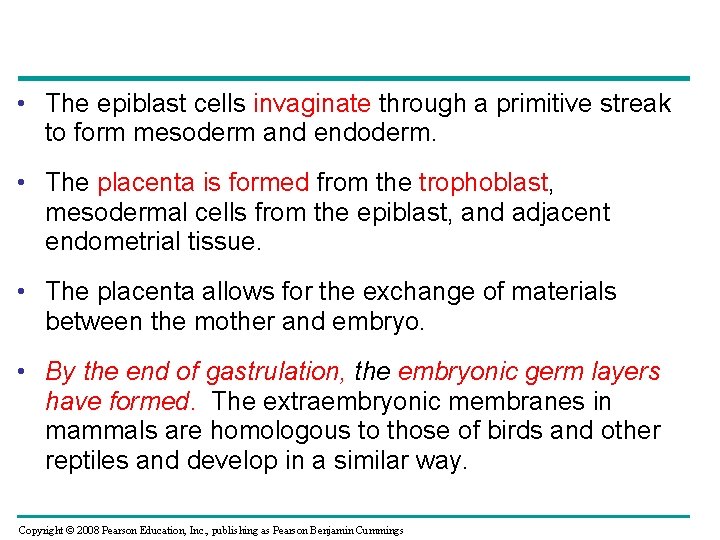 • The epiblast cells invaginate through a primitive streak to form mesoderm and endoderm.

• The placenta is formed from the trophoblast, mesodermal cells from the epiblast, and adjacent endometrial tissue.

• The placenta allows for the exchange of materials between the mother and embryo.

• By the end of gastrulation, the embryonic germ layers have formed. The extraembryonic membranes in mammals are homologous to those of birds and other reptiles and develop in a similar way.

Copyright © 2008 Pearson Education, Inc., publishing as Pearson Benjamin Cummings